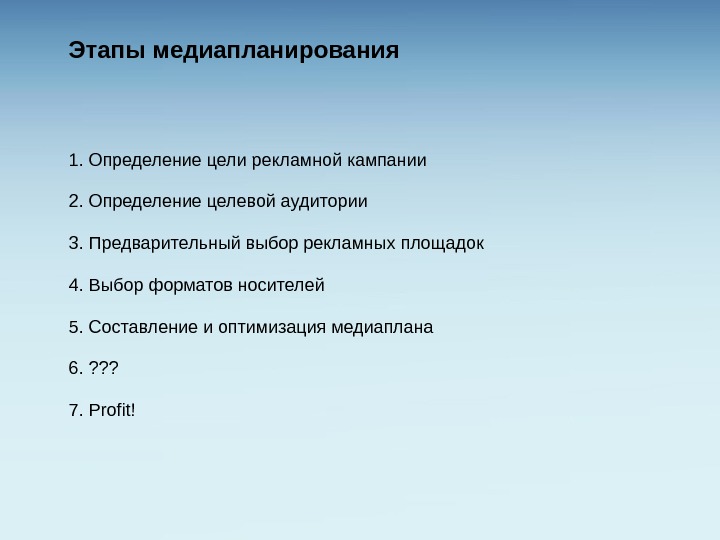 Этапы медиапланирования

1. Определение цели рекламной кампании

2. Определение целевой аудитории

3. Предварительный выбор рекламных площадок

4. Выбор форматов носителей

5. Составление и оптимизация медиаплана

6. ???

7. Profit!